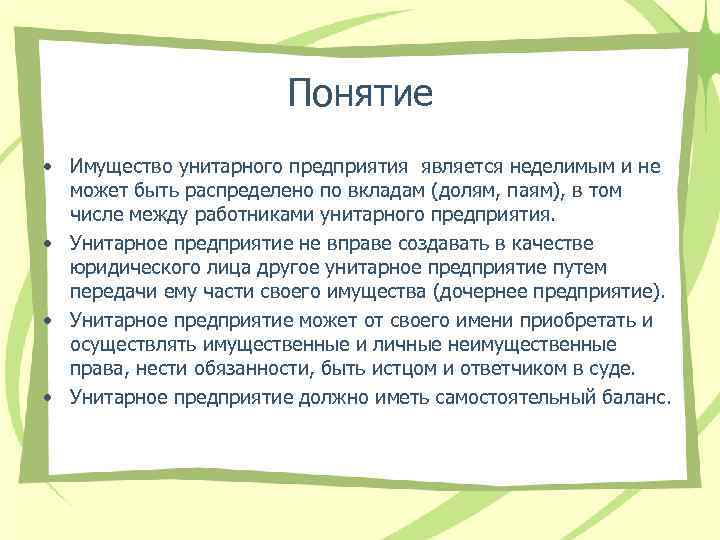 Понятие

• Имущество унитарного предприятия является неделимым и не может быть распределено по вкладам (долям, паям), в том числе между работниками унитарного предприятия.
• Унитарное предприятие не вправе создавать в качестве юридического лица другое унитарное предприятие путем передачи ему части своего имущества (дочернее предприятие).
• Унитарное предприятие может от своего имени приобретать и осуществлять имущественные и личные неимущественные права, нести обязанности, быть истцом и ответчиком в суде.
• Унитарное предприятие должно иметь самостоятельный баланс.